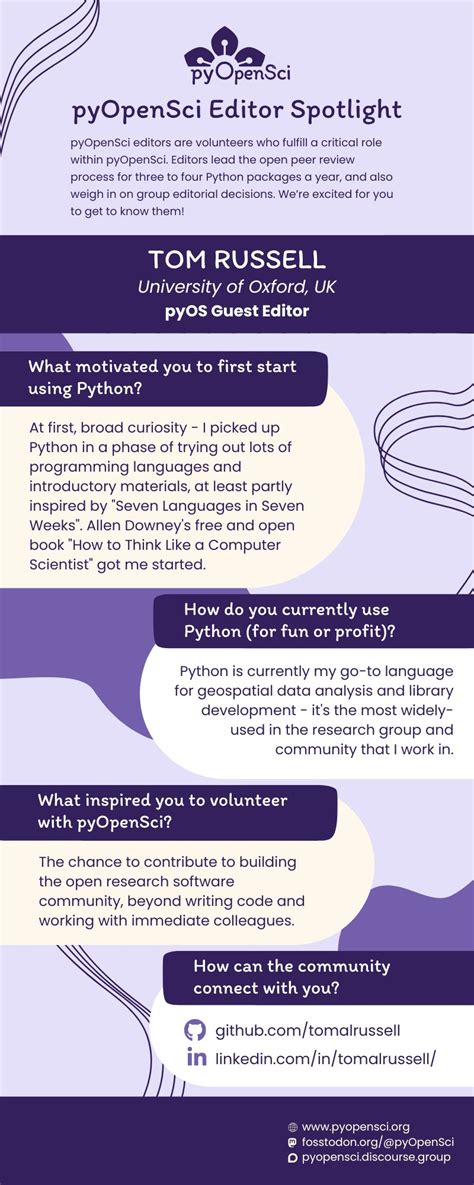 pyOpenSci

pyOpenSci Editor Spotlight

pyOpenSci editors are volunteers who fulfill a critical role within pyOpenSci. Editors lead the open peer review process for three to four Python packages a year, and also weigh in on group editorial decisions. We're excited for you to get to know them!

TOM RUSSELL
University of Oxford, UK
pyOS Guest Editor

What motivated you to first start using Python?

At first, broad curiosity - I picked up Python in a phase of trying out lots of programming languages and introductory materials, at least partly inspired by "Seven Languages in Seven Weeks". Allen Downey's free and open book "How to Think Like a Computer Scientist" got me started.

How do you currently use Python (for fun or profit)?

Python is currently my go-to language for geospatial data analysis and library development - it's the most widely-used in the research group and community that I work in.

What inspired you to volunteer with pyOpenSci?

The chance to contribute to building the open research software community, beyond writing code and working with immediate colleagues.

How can the community connect with you?

github.com/tomalrussell
linkedin.com/in/tomalrussell/

www.pyopensci.org
fosstodon.org/@pyOpenSci
pyopensci.discourse.group